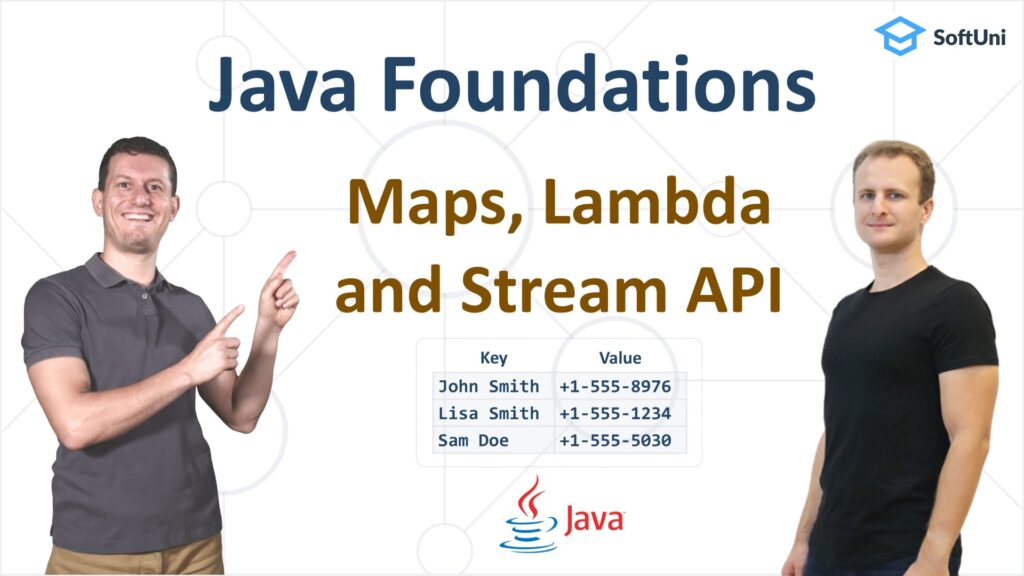 SoftUni

Java Foundations

Maps, Lambda and Stream API

| Key | Value |
|---|---|
| John Smith | +1-555-8976 |
| Lisa Smith | +1-555-1234 |
| Sam Doe | +1-555-5030 |

Java